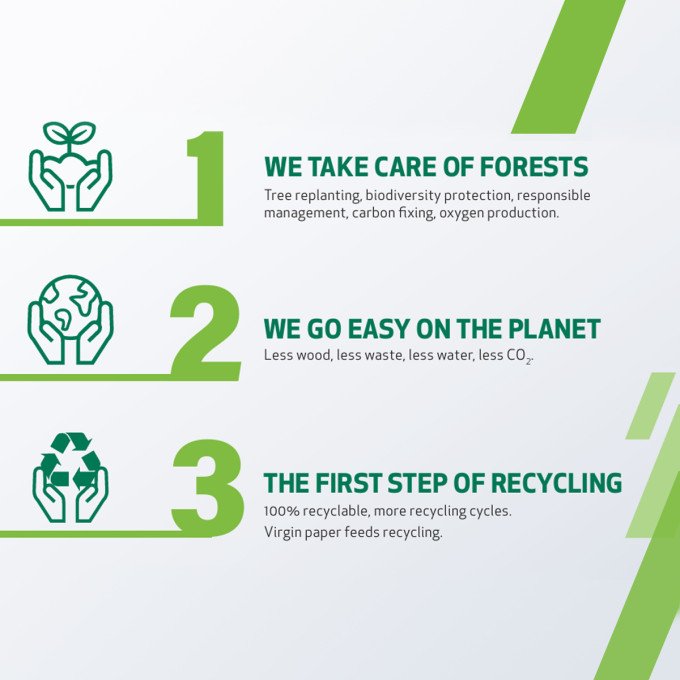 1

WE TAKE CARE OF FORESTS

Tree replanting, biodiversity protection, responsible management, carbon fixing, oxygen production.

2

WE GO EASY ON THE PLANET

Less wood, less waste, less water, less $CO_2$.

3

THE FIRST STEP OF RECYCLING

100% recyclable, more recycling cycles.
Virgin paper feeds recycling.